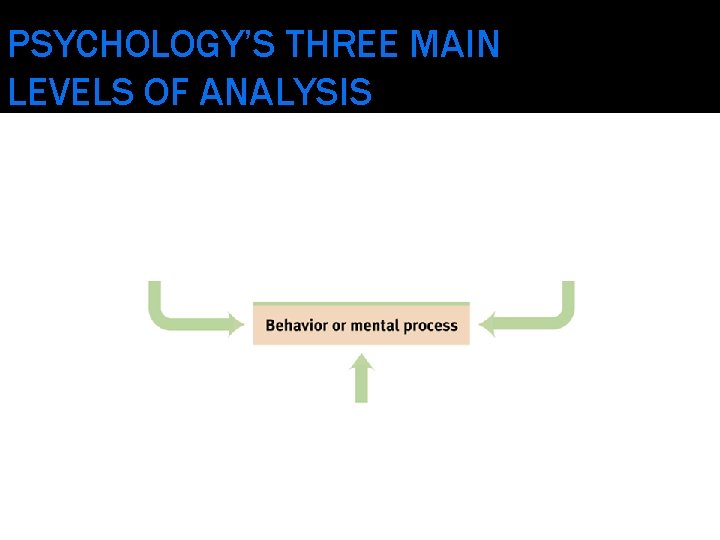 PSYCHOLOGY'S THREE MAIN LEVELS OF ANALYSIS

Behavior or mental process